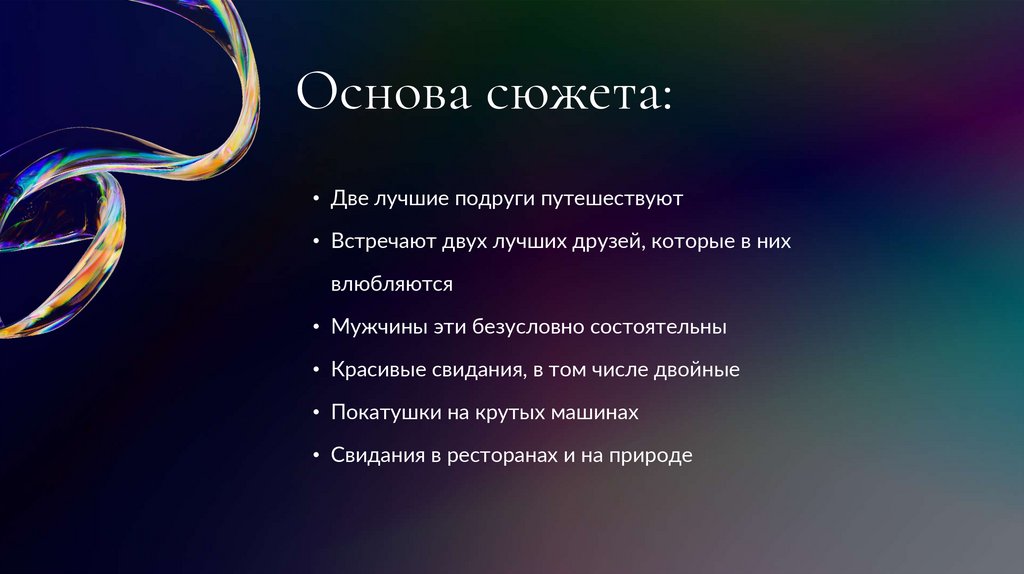 Основа сюжета:

• Две лучшие подруги путешествуют
• Встречают двух лучших друзей, которые в них влюбляются
• Мужчины эти безусловно состоятельны
• Красивые свидания, в том числе двойные
• Покатушки на крутых машинах
• Свидания в ресторанах и на природе